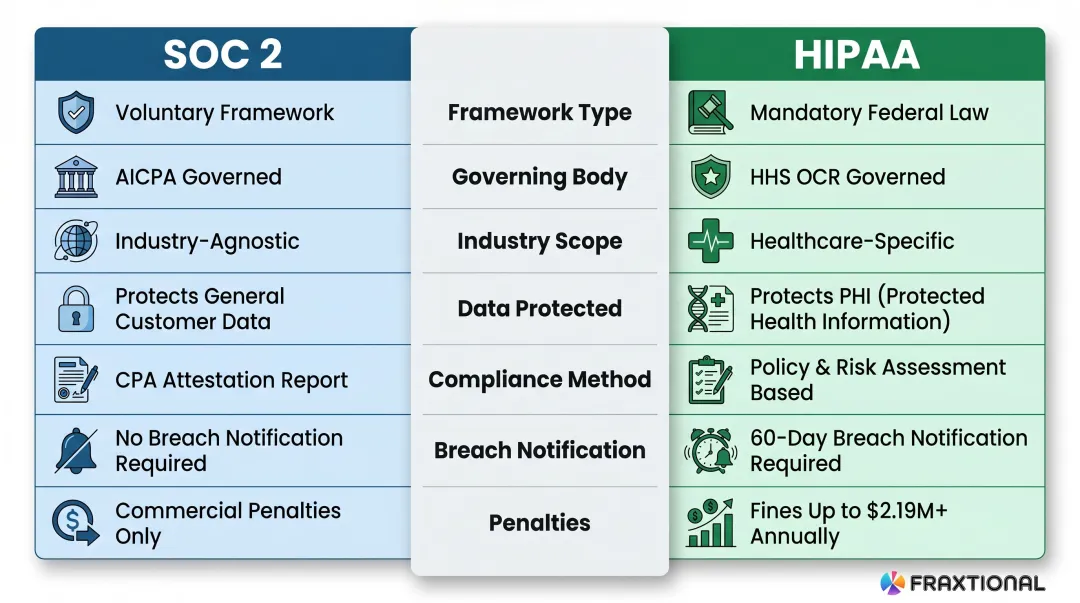 | SOC 2 | | HIPAA |
|---|---|---|
| Voluntary Framework | Framework Type | Mandatory Federal Law |
| AICPA Governed | Governing Body | HHS OCR Governed |
| Industry-Agnostic | Industry Scope | Healthcare-Specific |
| Protects General Customer Data | Data Protected | Protects PHI (Protected Health Information) |
| CPA Attestation Report | Compliance Method | Policy & Risk Assessment Based |
| No Breach Notification Required | Breach Notification | 60-Day Breach Notification Required |
| Commercial Penalties Only | Penalties | Fines Up to $2.19M+ Annually |

FRAXTIONAL